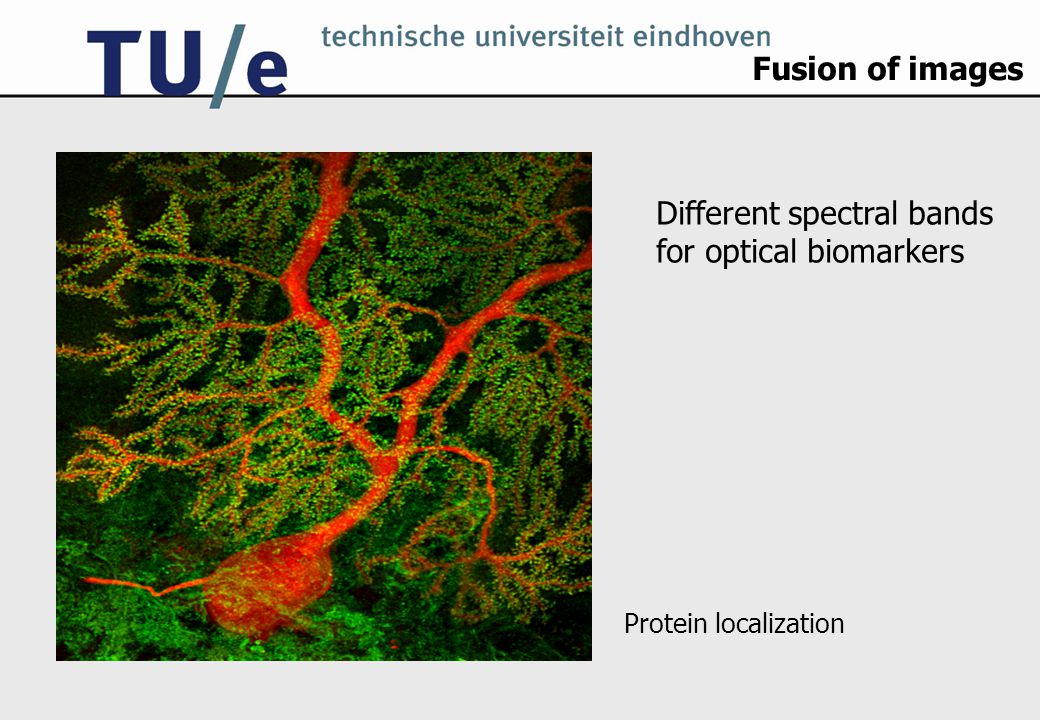 TU/e technische universiteit eindhoven

Fusion of images

Different spectral bands for optical biomarkers

Protein localization